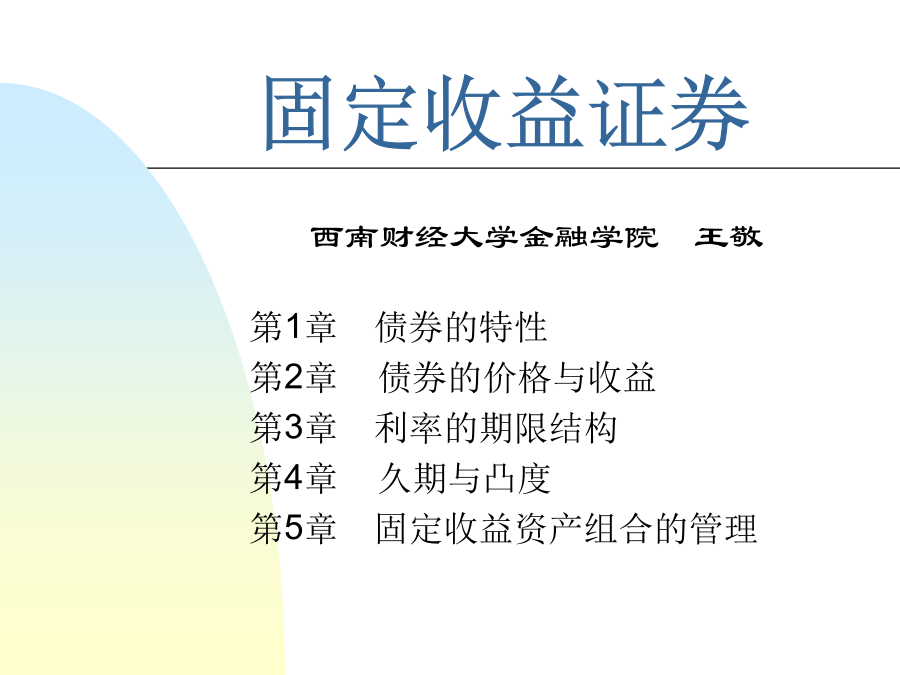 固定收益证券

西南财经大学金融学院　王敬

第1章　债券的特性
第2章　债券的价格与收益
第3章　利率的期限结构
第4章　久期与凸度
第5章　固定收益资产组合的管理